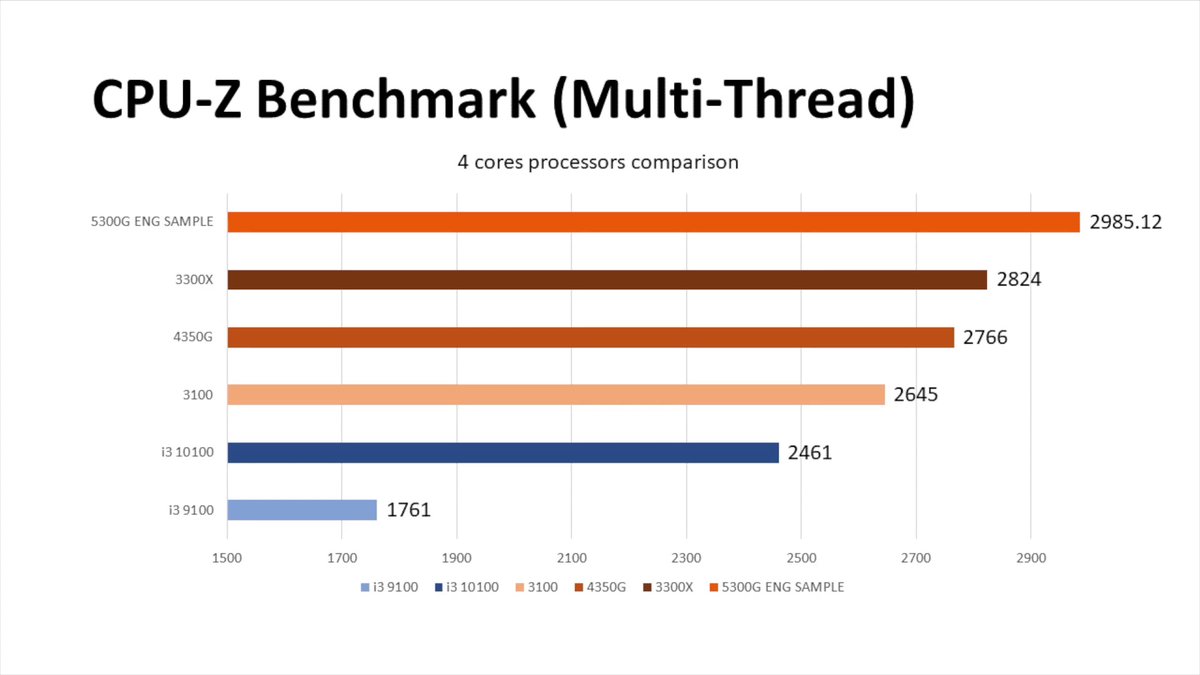 CPU-Z Benchmark (Multi-Thread)

4 cores processors comparison

5300G ENG SAMPLE 2985.12
3300X 2824
4350G 2766
3100 2645
i3 10100 2461
i3 9100 1761

1500 1700 1900 2100 2300 2500 2700 2900

i3 9100 i3 10100 3100 4350G 3300X 5300G ENG SAMPLE